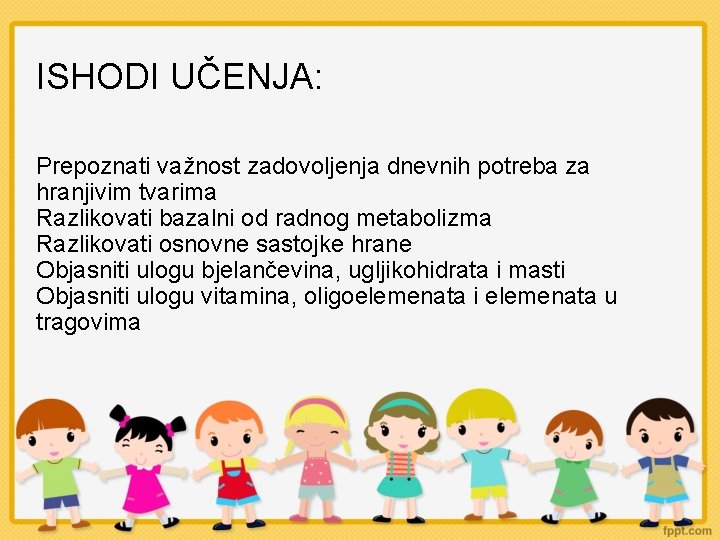 ISHODI UČENJA:

Prepoznati važnost zadovoljenja dnevnih potreba za hranjivim tvarima
Razlikovati bazalni od radnog metabolizma
Razlikovati osnovne sastojke hrane
Objasniti ulogu bjelančevina, ugljikohidrata i masti
Objasniti ulogu vitamina, oligoelemenata i elemenata u tragovima

fppt.com